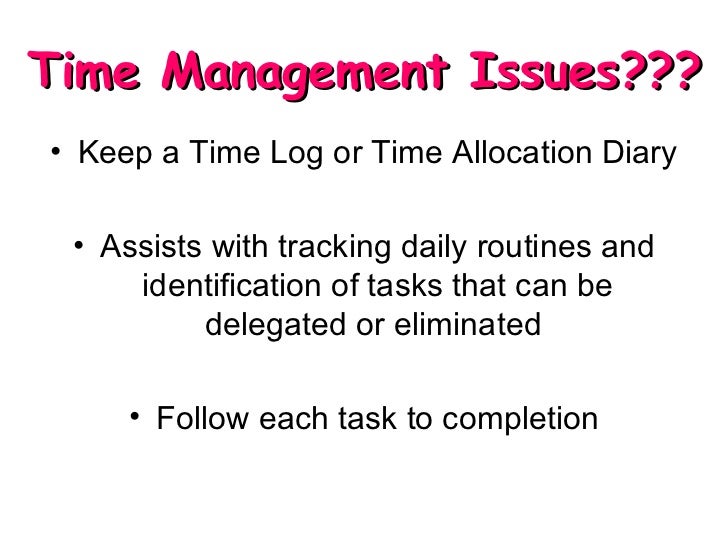 Time Management Issues???

• Keep a Time Log or Time Allocation Diary

• Assists with tracking daily routines and identification of tasks that can be delegated or eliminated

• Follow each task to completion